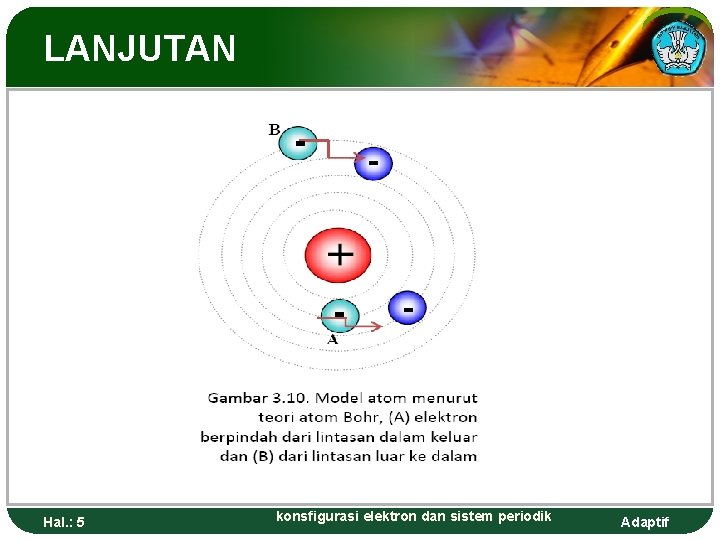 LANJUTAN

B

-

-

+

-

-

A

Gambar 3.10. Model atom menurut teori atom Bohr, (A) elektron berpindah dari lintasan dalam keluar dan (B) dari lintasan luar ke dalam

Hal.: 5

konsfigurasi elektron dan sistem periodik

Adaptif